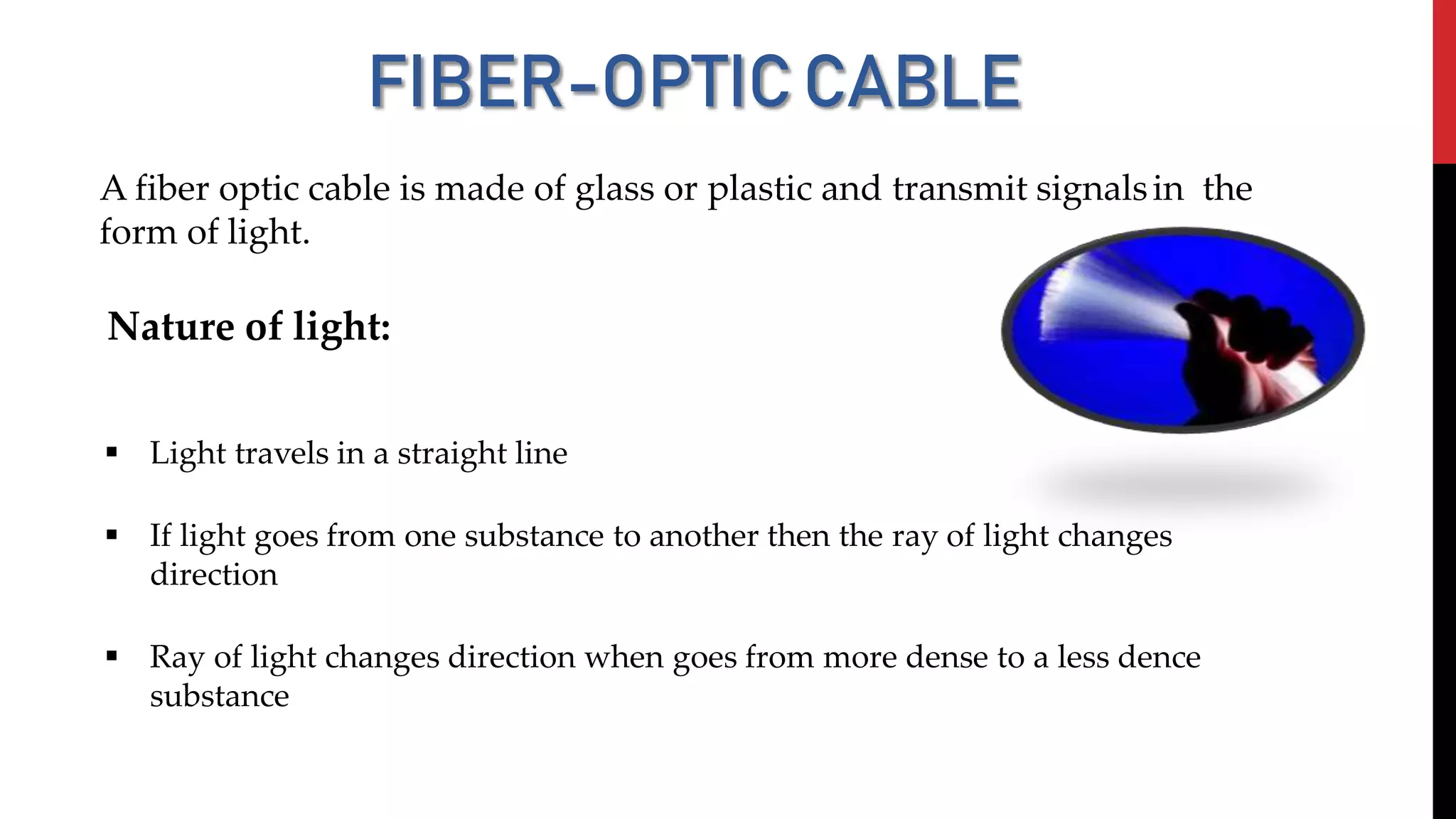 FIBER-OPTIC CABLE

A fiber optic cable is made of glass or plastic and transmit signals in the form of light.

Nature of light:

▪ Light travels in a straight line

▪ If light goes from one substance to another then the ray of light changes direction

▪ Ray of light changes direction when goes from more dense to a less dence substance